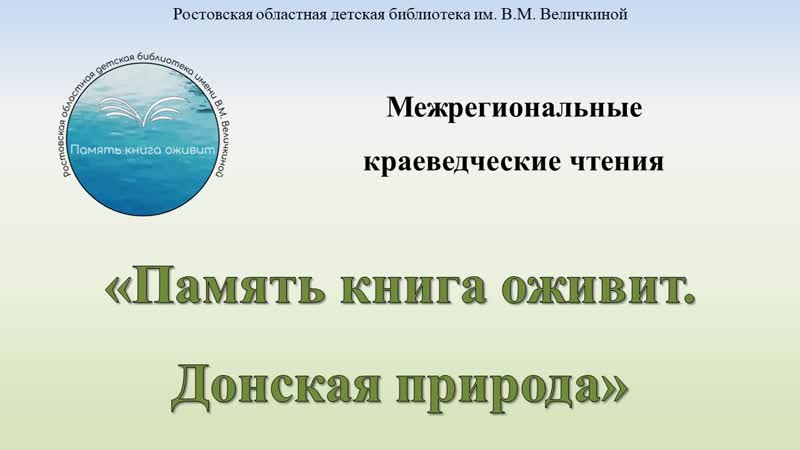 Ростовская областная детская библиотека им. В.М. Величкиной

Ростовская областная детская библиотека имени В.М. Величкиной

Память книга оживит

Межрегиональные краеведческие чтения

«Память книга оживит.

Донская природа»